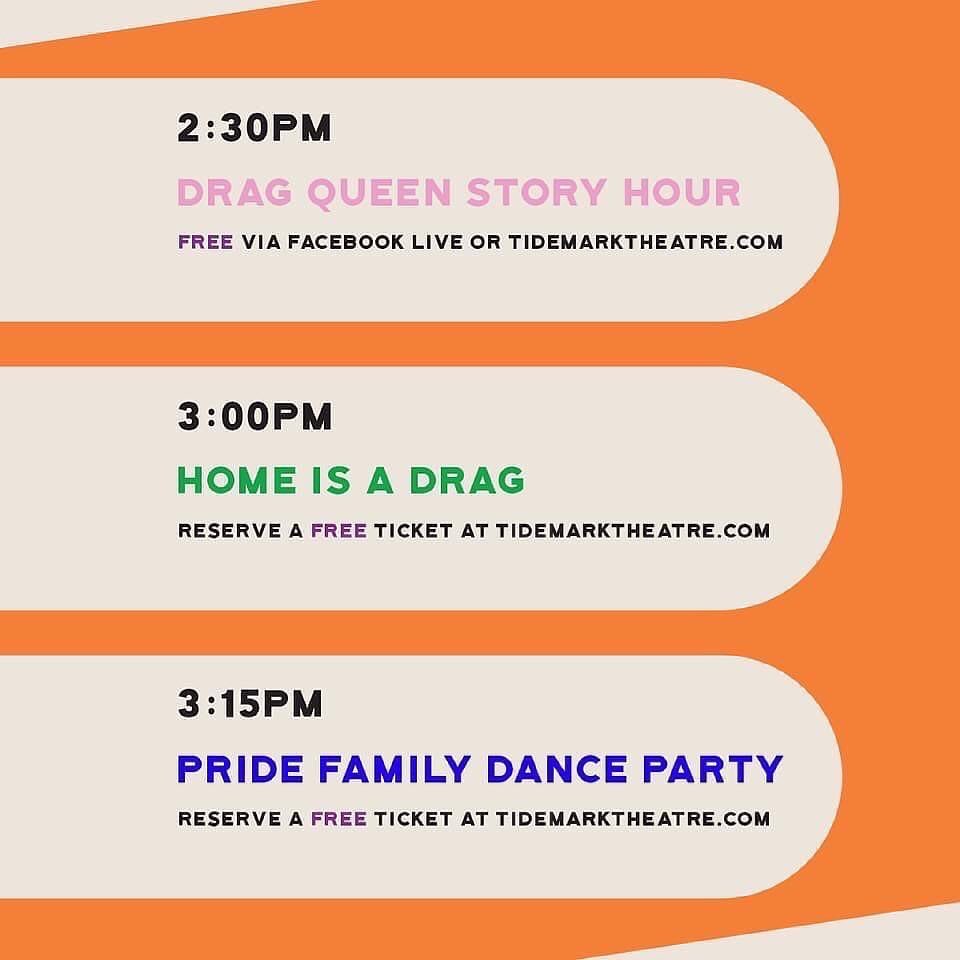 2:30PM

DRAG QUEEN STORY HOUR

FREE VIA FACEBOOK LIVE OR TIDEMARKTHEATRE.COM

3:00PM

HOME IS A DRAG

RESERVE A FREE TICKET AT TIDEMARKTHEATRE.COM

3:15PM

PRIDE FAMILY DANCE PARTY

RESERVE A FREE TICKET AT TIDEMARKTHEATRE.COM